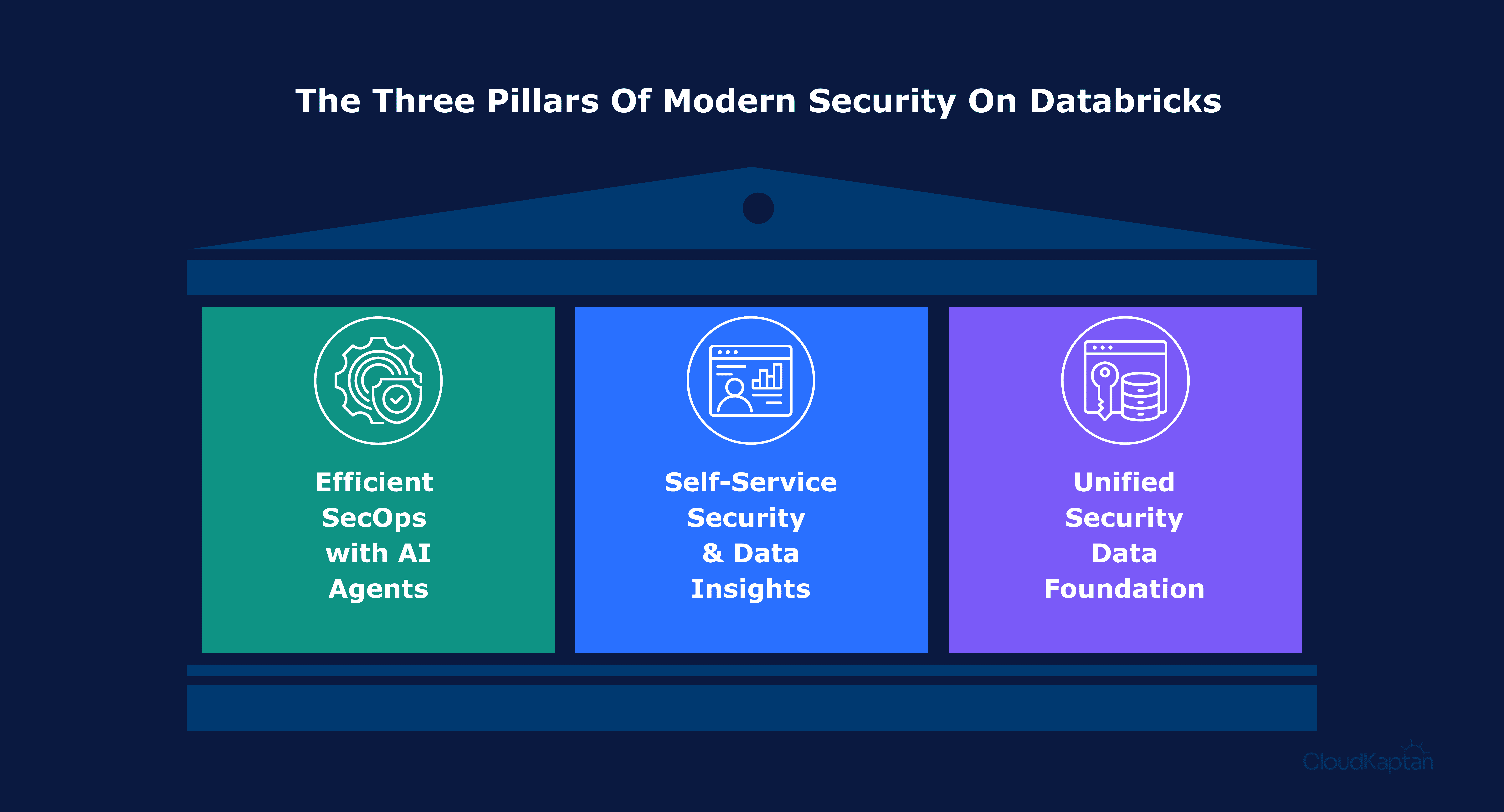 The Three Pillars Of Modern Security On Databricks

Efficient SecOps with AI Agents

Self-Service Security & Data Insights

Unified Security Data Foundation

CloudKaptan